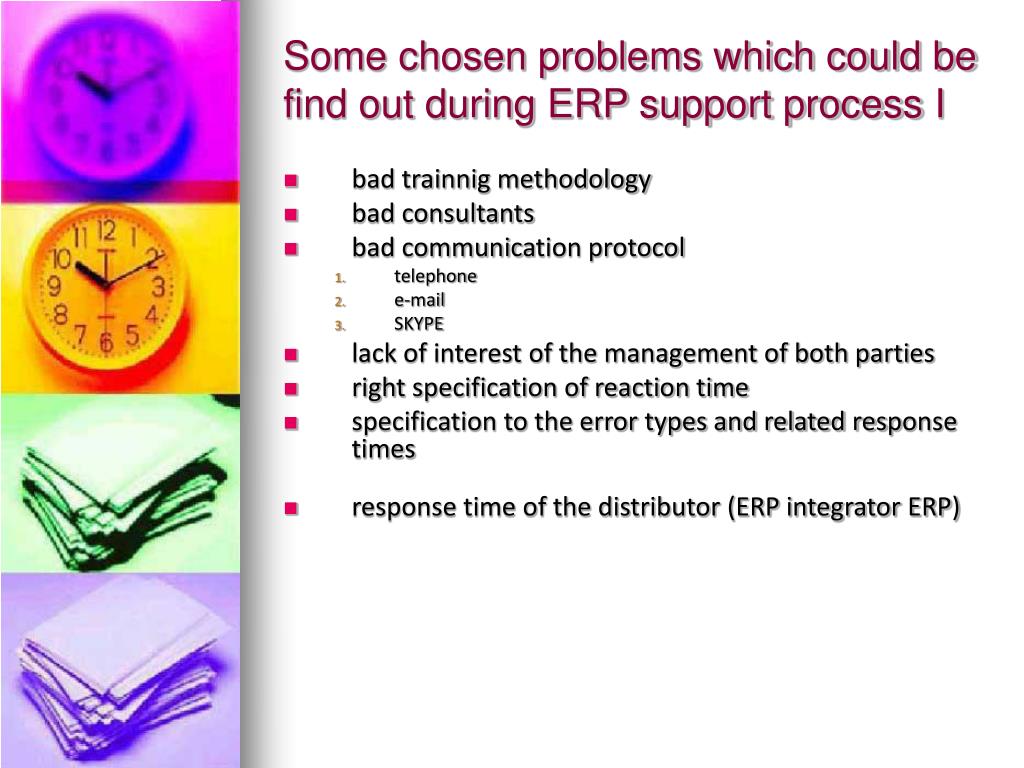 Some chosen problems which could be find out during ERP support process I

- bad trainnig methodology
- bad consultants
- bad communication protocol
  1. telephone
  2. e-mail
  3. SKYPE
- lack of interest of the management of both parties
- right specification of reaction time
- specification to the error types and related response times

- response time of the distributor (ERP integrator ERP)